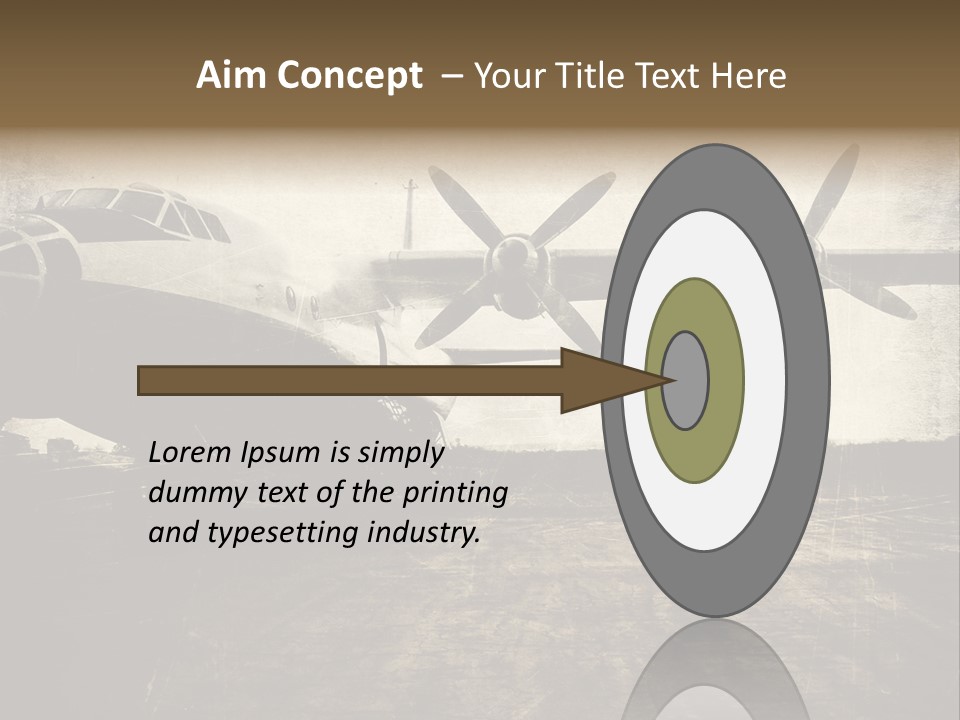 Aim Concept – Your Title Text Here

Lorem Ipsum is simply dummy text of the printing and typesetting industry.